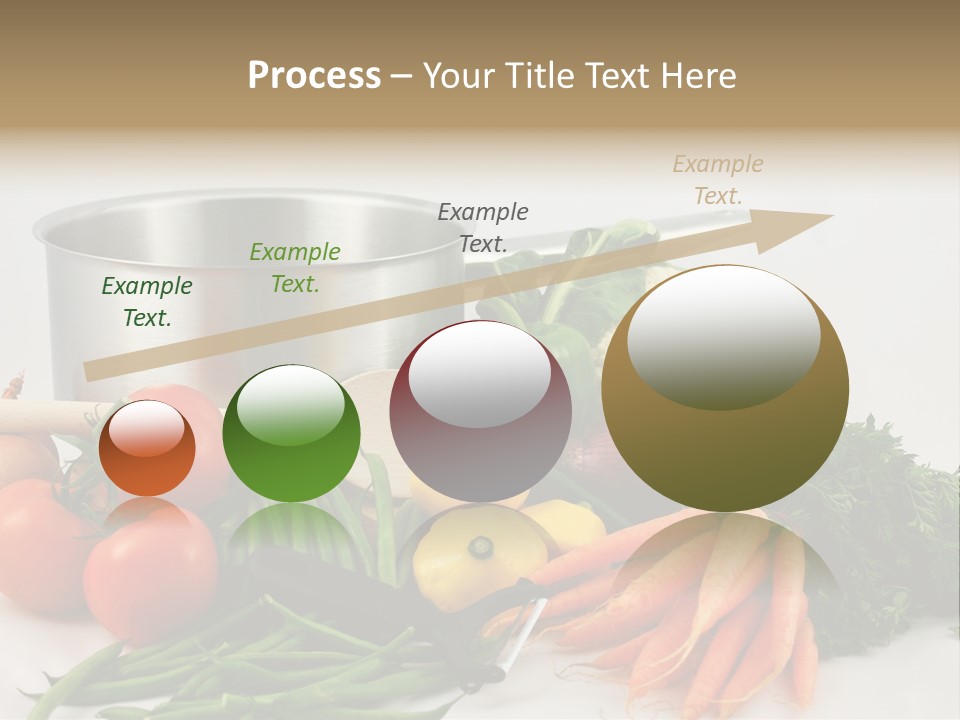 Process – Your Title Text Here

Example Text.

Example Text.

Example Text.

Example Text.